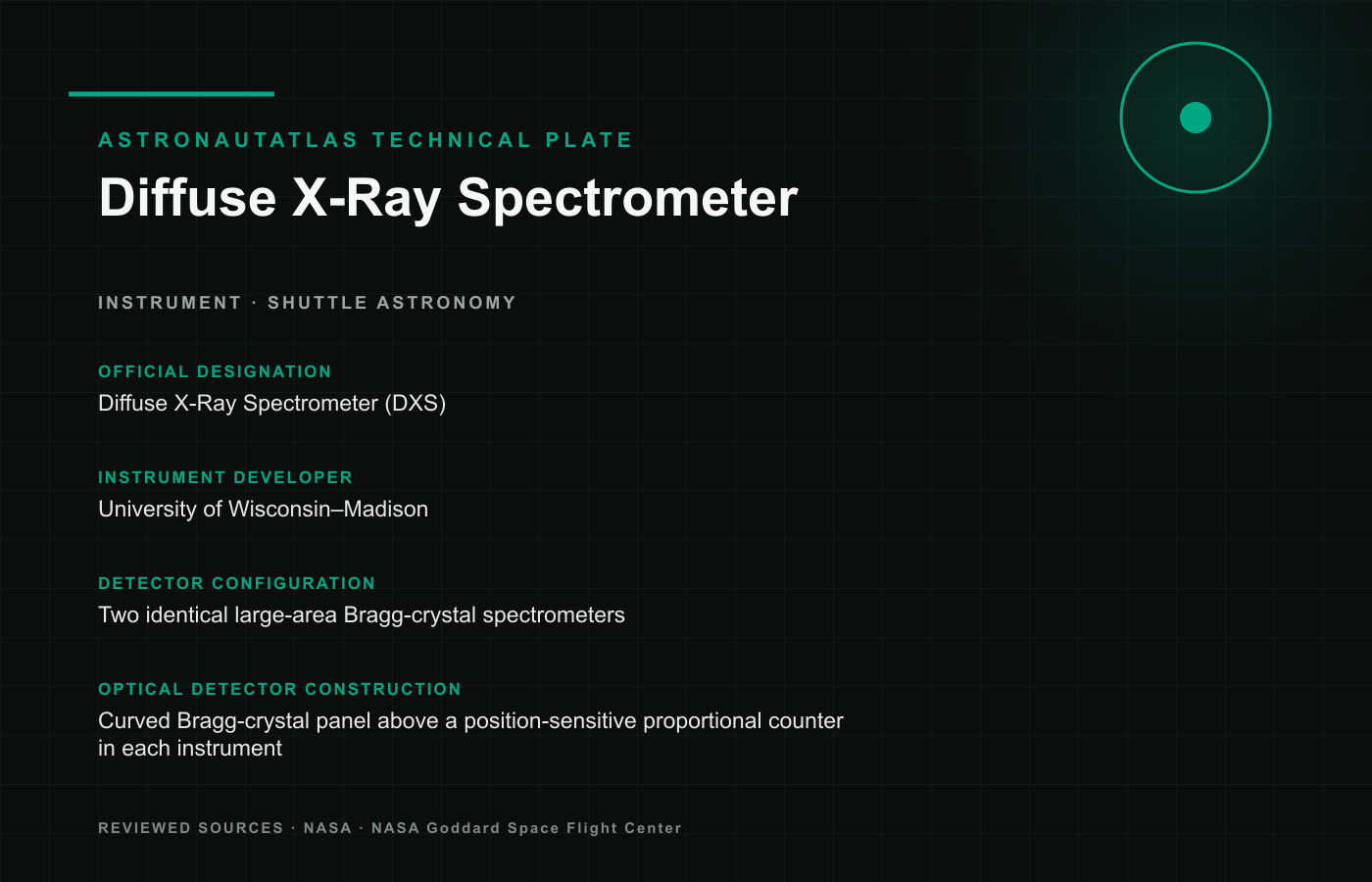 ASTRONAUTATLAS TECHNICAL PLATE

Diffuse X-Ray Spectrometer

INSTRUMENT · SHUTTLE ASTRONOMY

OFFICIAL DESIGNATION
Diffuse X-Ray Spectrometer (DXS)

INSTRUMENT DEVELOPER
University of Wisconsin–Madison

DETECTOR CONFIGURATION
Two identical large-area Bragg-crystal spectrometers

OPTICAL DETECTOR CONSTRUCTION
Curved Bragg-crystal panel above a position-sensitive proportional counter in each instrument

REVIEWED SOURCES · NASA · NASA Goddard Space Flight Center